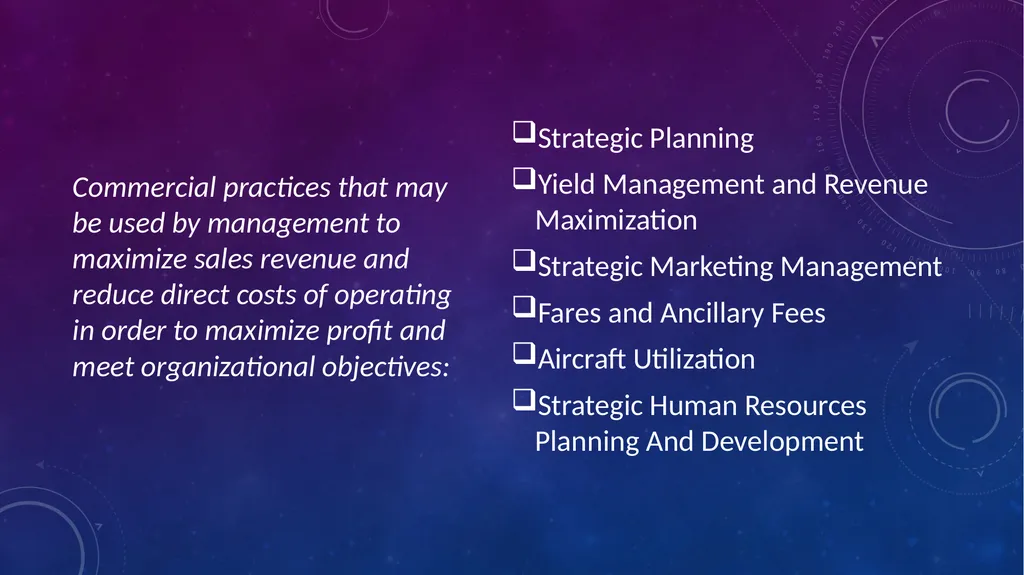 Commercial practices that may be used by management to maximize sales revenue and reduce direct costs of operating in order to maximize profit and meet organizational objectives:

❑Strategic Planning
❑Yield Management and Revenue Maximization
❑Strategic Marketing Management
❑Fares and Ancillary Fees
❑Aircraft Utilization
❑Strategic Human Resources Planning And Development